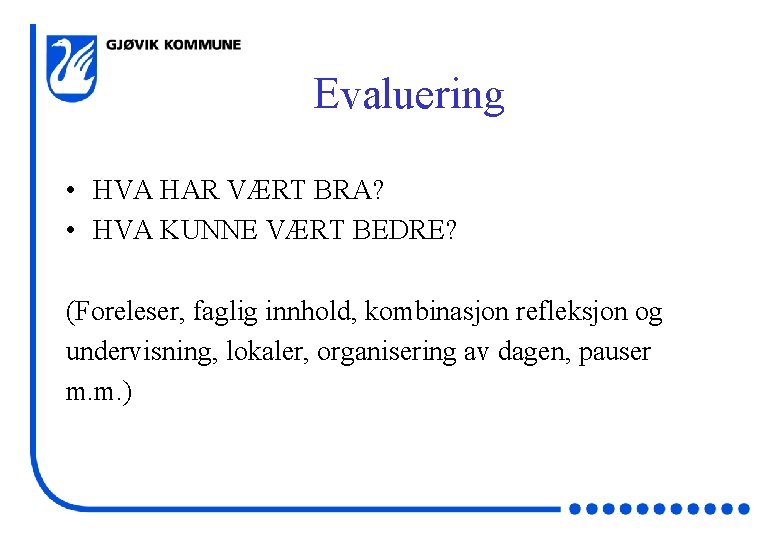 GJØVIK KOMMUNE

Evaluering

• HVA HAR VÆRT BRA?
• HVA KUNNE VÆRT BEDRE?

(Foreleser, faglig innhold, kombinasjon refleksjon og undervisning, lokaler, organisering av dagen, pauser m.m.)